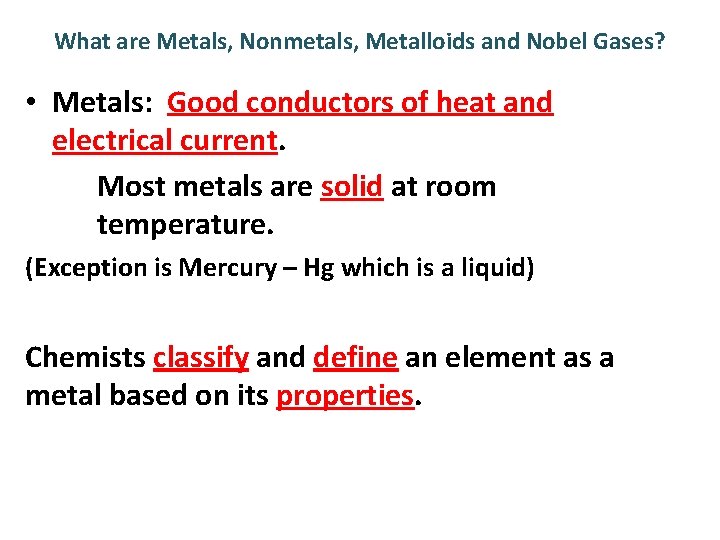 What are Metals, Nonmetals, Metalloids and Nobel Gases?

• Metals: Good conductors of heat and electrical current.

Most metals are solid at room temperature.

(Exception is Mercury – Hg which is a liquid)

Chemists classify and define an element as a metal based on its properties.